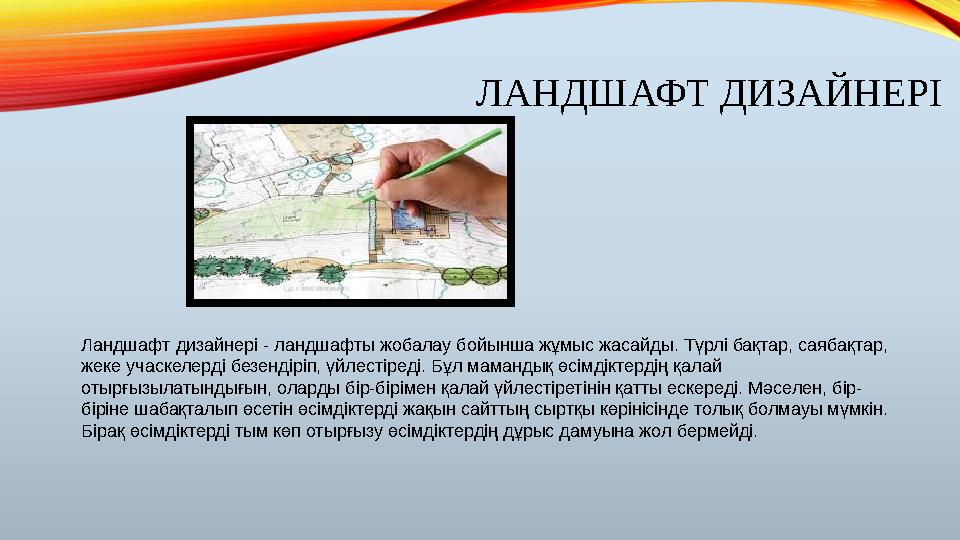 ЛАНДШАФТ ДИЗАЙНЕРІ

Ландшафт дизайнері - ландшафты жобалау бойынша жұмыс жасайды. Түрлі бақтар, саябақтар, жеке учаскелерді безендіріп, үйлестіреді. Бұл мамандық өсімдіктердің қалай отырғызылатындығын, оларды бір-бірімен қалай үйлестіретінін қатты ескереді. Мәселен, бір-біріне шабақталып өсетін өсімдіктерді жақын сайттың сыртқы көрінісінде толық болмауы мүмкін. Бірақ өсімдіктерді тым көп отырғызу өсімдіктердің дұрыс дамуына жол бермейді.